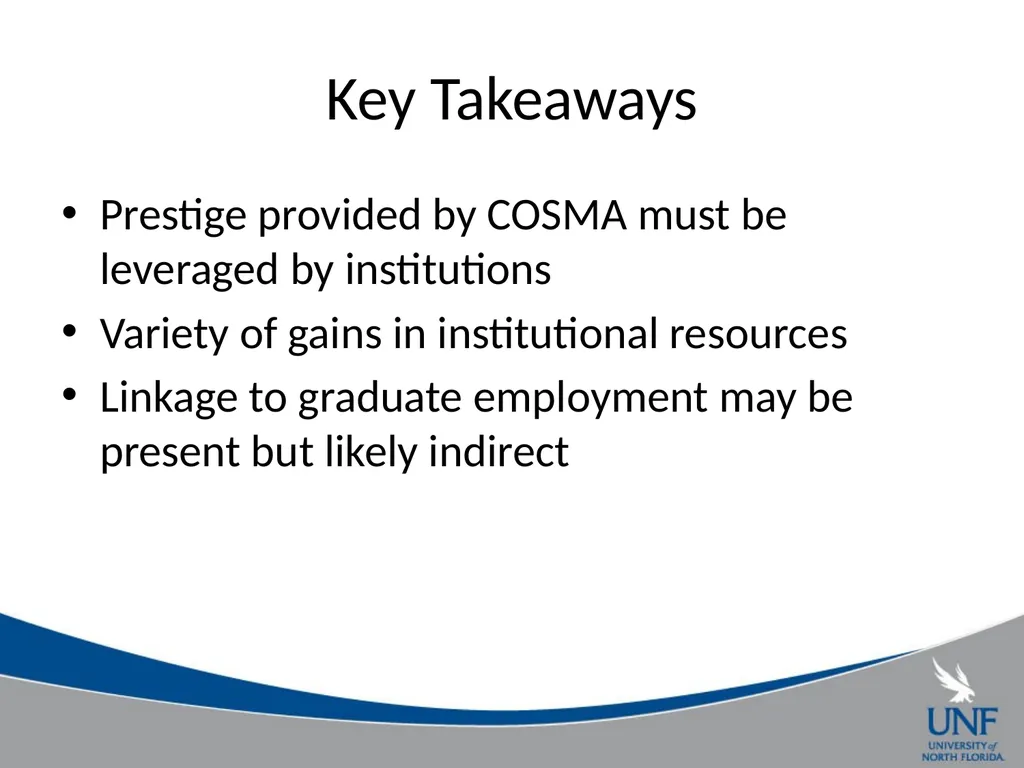 Key Takeaways

• Prestige provided by COSMA must be leveraged by institutions
• Variety of gains in institutional resources
• Linkage to graduate employment may be present but likely indirect

UNF
UNIVERSITY of NORTH FLORIDA.